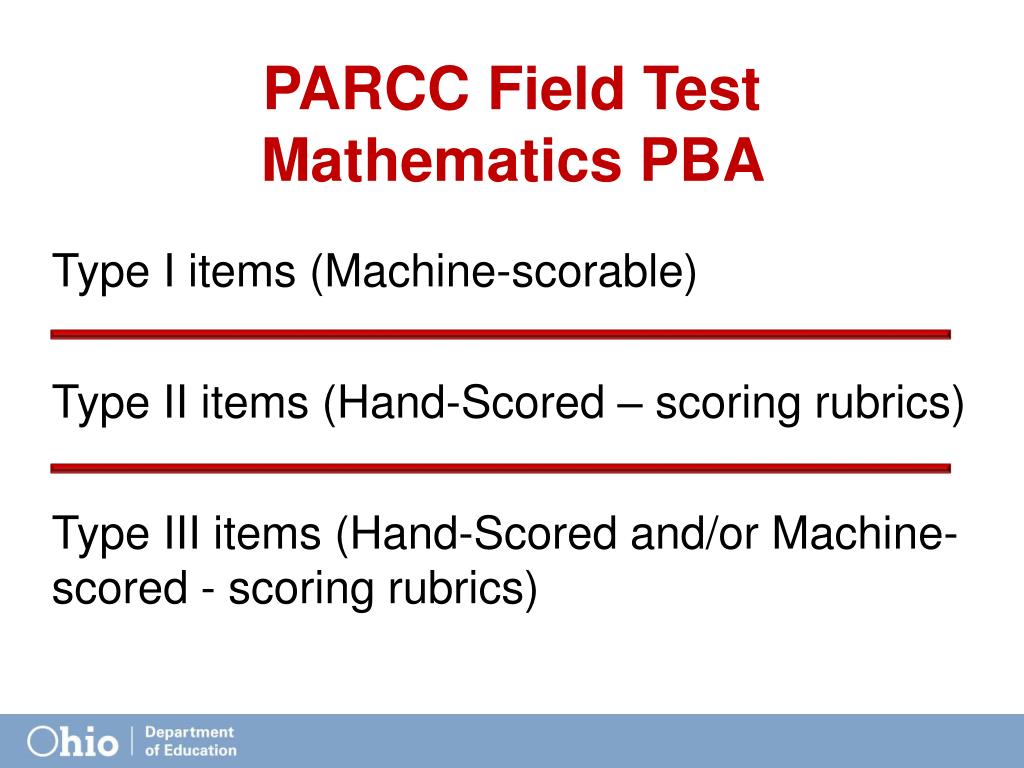 PARCC Field Test Mathematics PBA

Type I items (Machine-scorable)

Type II items (Hand-Scored – scoring rubrics)

Type III items (Hand-Scored and/or Machine-scored - scoring rubrics)

Ohio | Department of Education